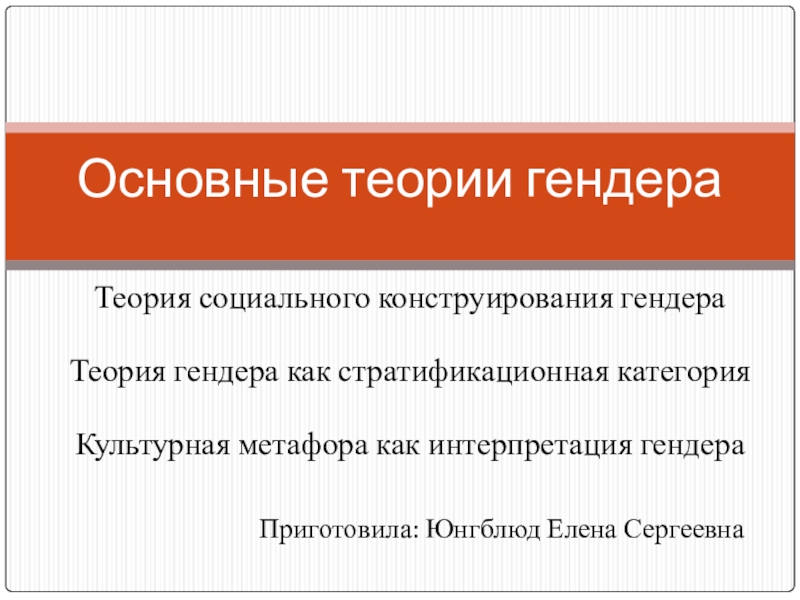 Основные теории гендера

Теория социального конструирования гендера

Теория гендера как стратификационная категория

Культурная метафора как интерпретация гендера

Приготовила: Юнгблюд Елена Сергеевна